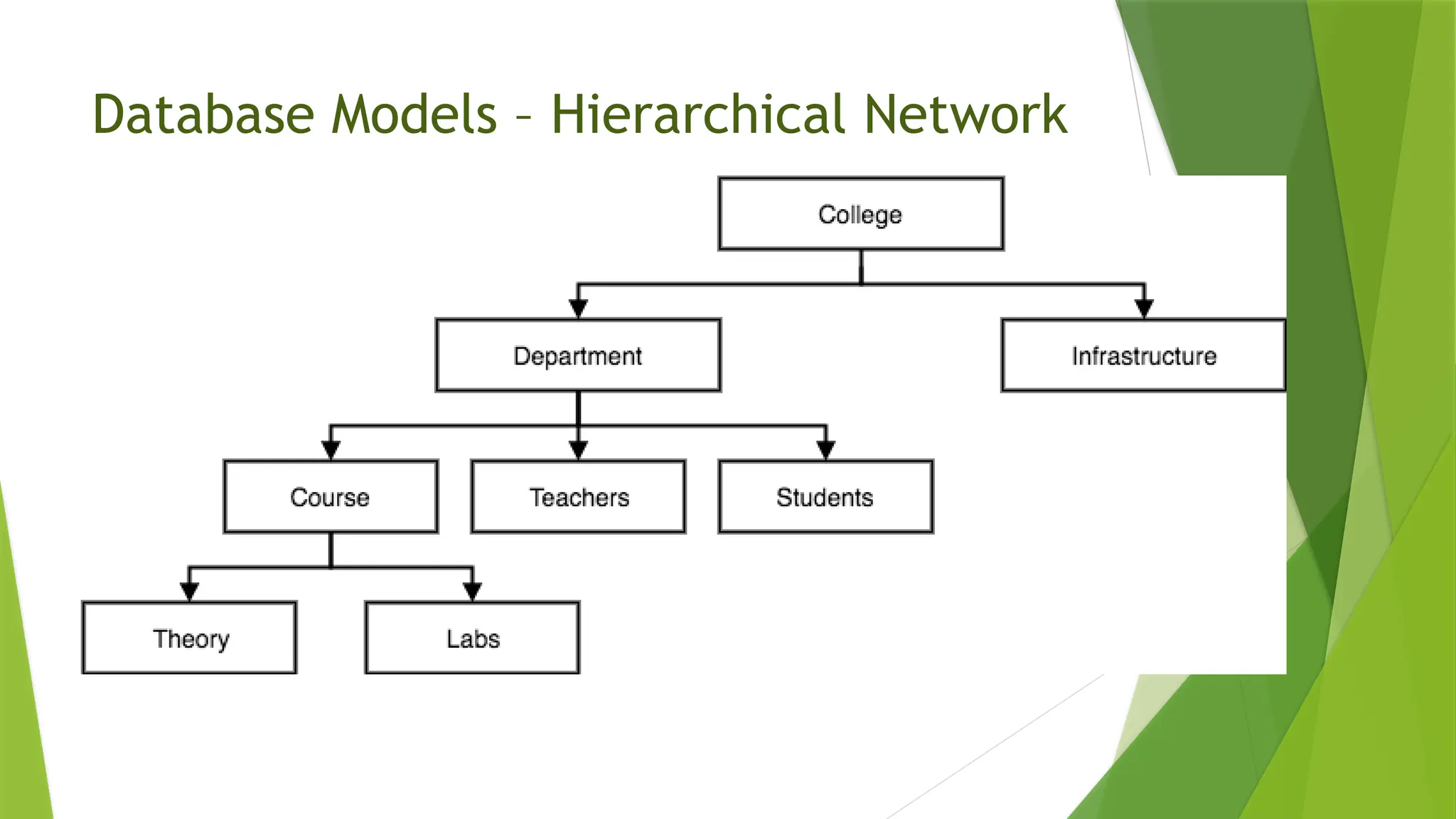 Database Models – Hierarchical Network

College

Department

Infrastructure

Course

Teachers

Students

Theory

Labs